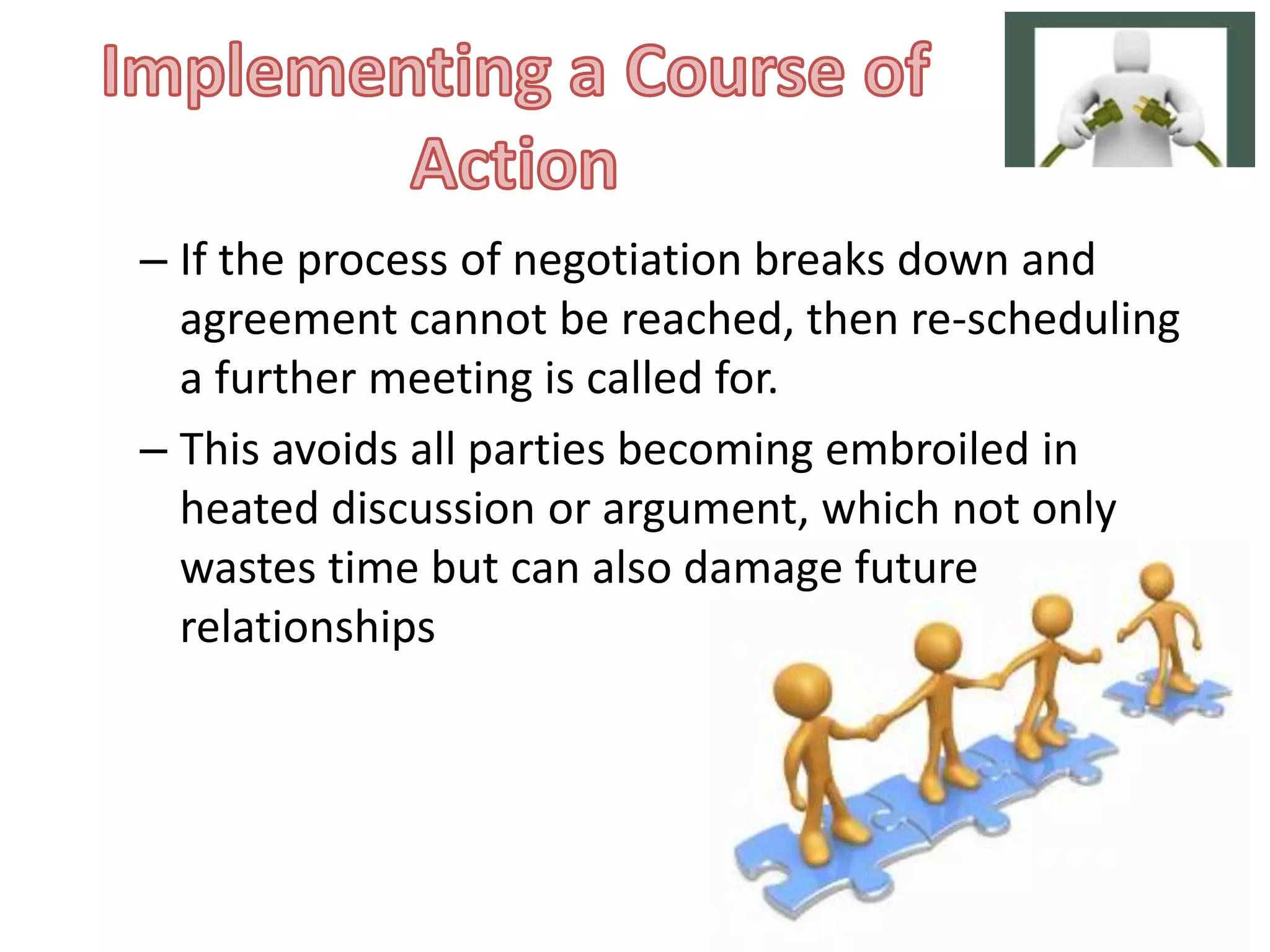 Implementing a Course of Action

– If the process of negotiation breaks down and agreement cannot be reached, then re-scheduling a further meeting is called for.

– This avoids all parties becoming embroiled in heated discussion or argument, which not only wastes time but can also damage future relationships